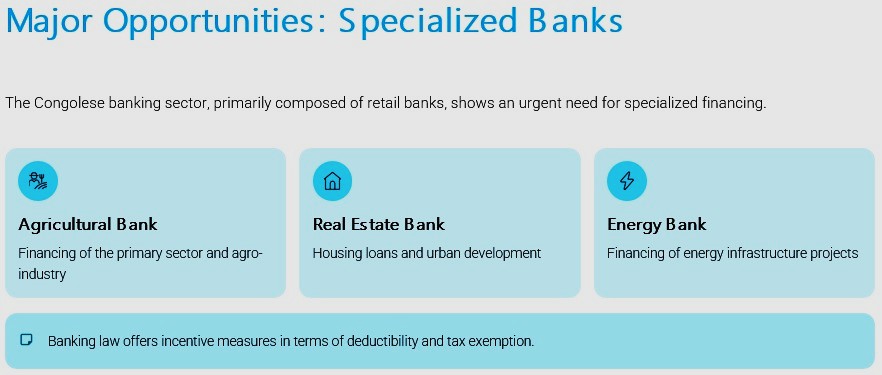 Major Opportunities: Specialized Banks

The Congolese banking sector, primarily composed of retail banks, shows an urgent need for specialized financing.

Agricultural Bank

Financing of the primary sector and agro-industry

Real Estate Bank

Housing loans and urban development

Energy Bank

Financing of energy infrastructure projects

Banking law offers incentive measures in terms of deductibility and tax exemption.